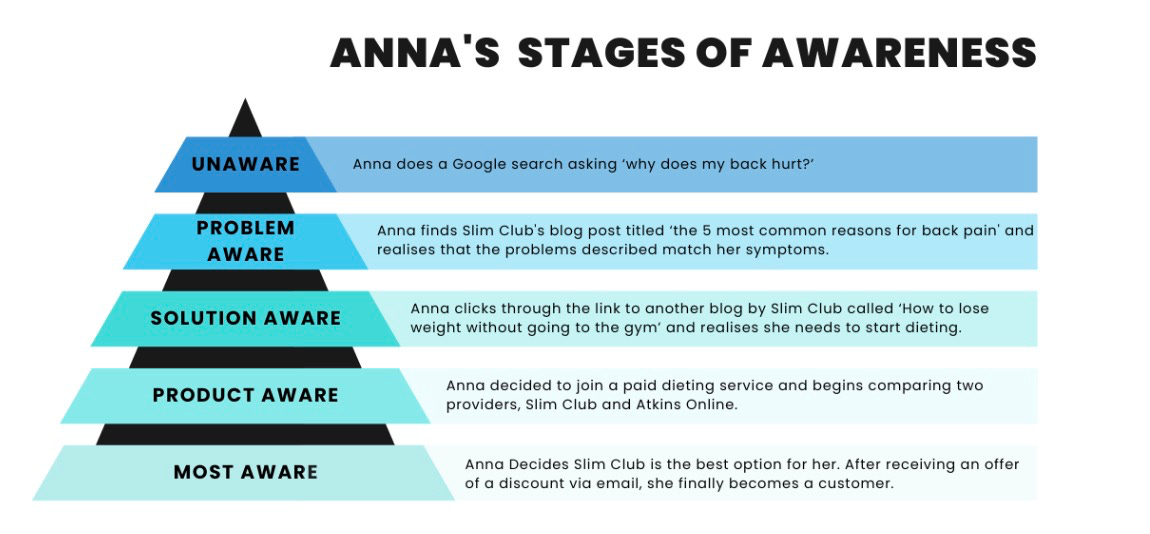 ANNA'S STAGES OF AWARENESS

UNAWARE

Anna does a Google search asking 'why does my back hurt?'

PROBLEM AWARE

Anna finds Slim Club's blog post titled 'the 5 most common reasons for back pain' and realises that the problems described match her symptoms.

SOLUTION AWARE

Anna clicks through the link to another blog by Slim Club called 'How to lose weight without going to the gym' and realises she needs to start dieting.

PRODUCT AWARE

Anna decided to join a paid dieting service and begins comparing two providers, Slim Club and Atkins Online.

MOST AWARE

Anna Decides Slim Club is the best option for her. After receiving an offer of a discount via email, she finally becomes a customer.